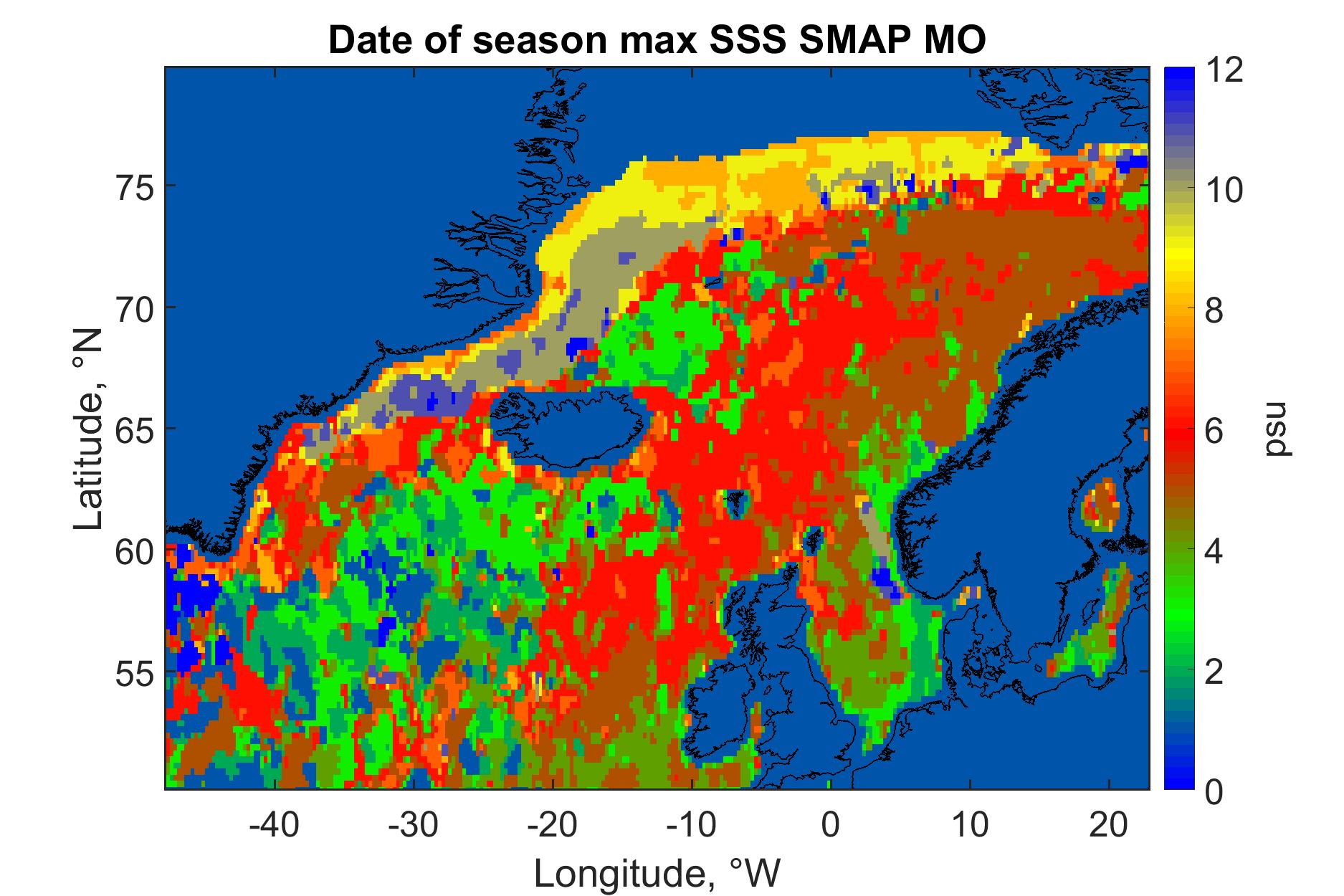 Date of season max SSS SMAP MO

Latitude, °N

75
70
65
60
55

-40 -30 -20 -10 0 10 20

Longitude, °W

12
10
8
6
4
2
0

psu